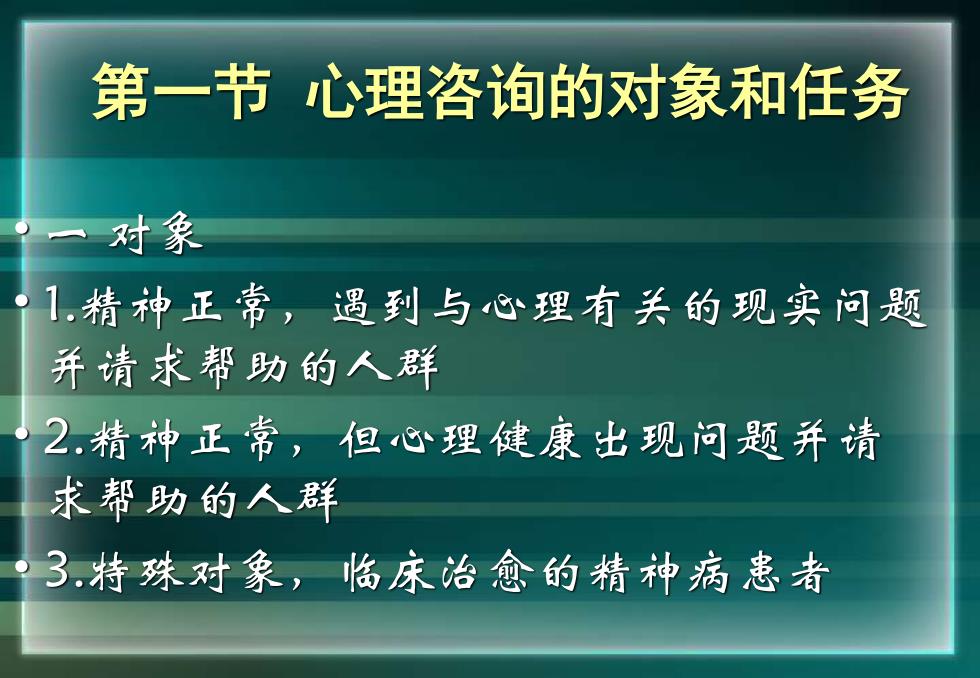 第一节 心理咨询的对象和任务

• 一 对象

• 1.精神正常，遇到与心理有关的现实问题并请求帮助的人群

• 2.精神正常，但心理健康出现问题并请求帮助的人群

• 3.特殊对象，临床治愈的精神病患者